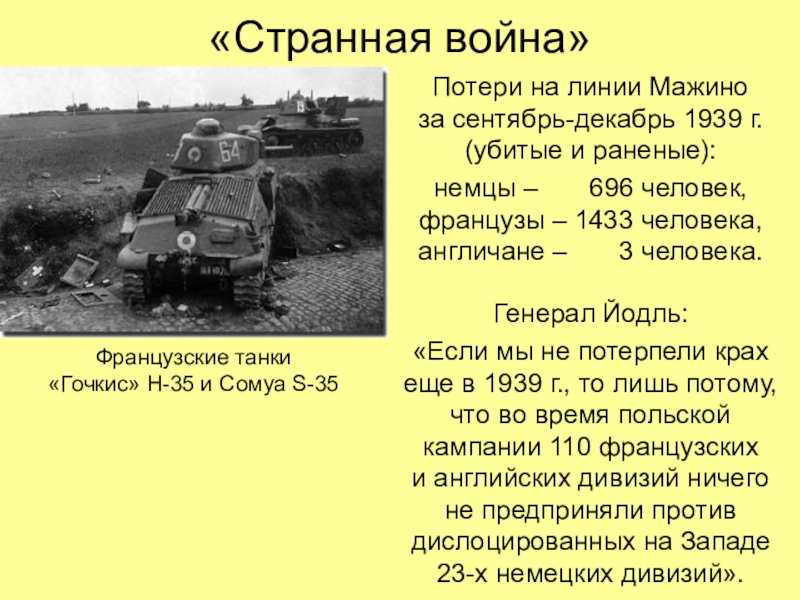 «Странная война»

64

Французские танки «Гочкис» Н-35 и Сомуа S-35

Потери на линии Мажино за сентябрь-декабрь 1939 г. (убитые и раненые):

немцы – 696 человек,
французы – 1433 человека,
англичане – 3 человека.

Генерал Йодль:

«Если мы не потерпели крах еще в 1939 г., то лишь потому, что во время польской кампании 110 французских и английских дивизий ничего не предприняли против дислоцированных на Западе 23-х немецких дивизий».